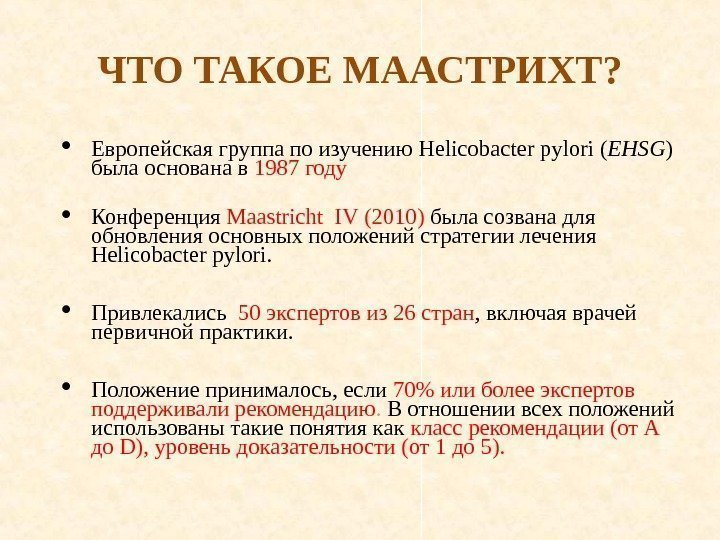 ЧТО ТАКОЕ МААСТРИХТ?

• Европейская группа по изучению Helicobacter pylori (EHSG) была основана в 1987 году

• Конференция Maastricht IV (2010) была созвана для обновления основных положений стратегии лечения Helicobacter pylori.

• Привлекались 50 экспертов из 26 стран, включая врачей первичной практики.

• Положение принималось, если 70% или более экспертов поддерживали рекомендацию. В отношении всех положений использованы такие понятия как класс рекомендации (от A до D), уровень доказательности (от 1 до 5).